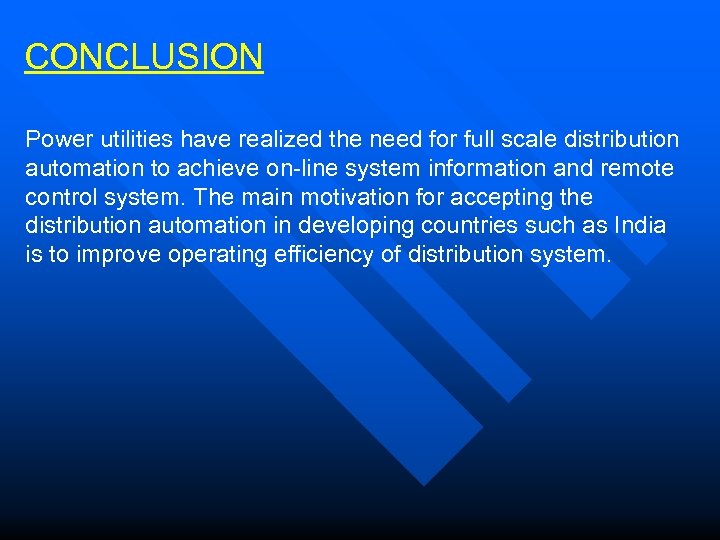 CONCLUSION

Power utilities have realized the need for full scale distribution automation to achieve on-line system information and remote control system. The main motivation for accepting the distribution automation in developing countries such as India is to improve operating efficiency of distribution system.